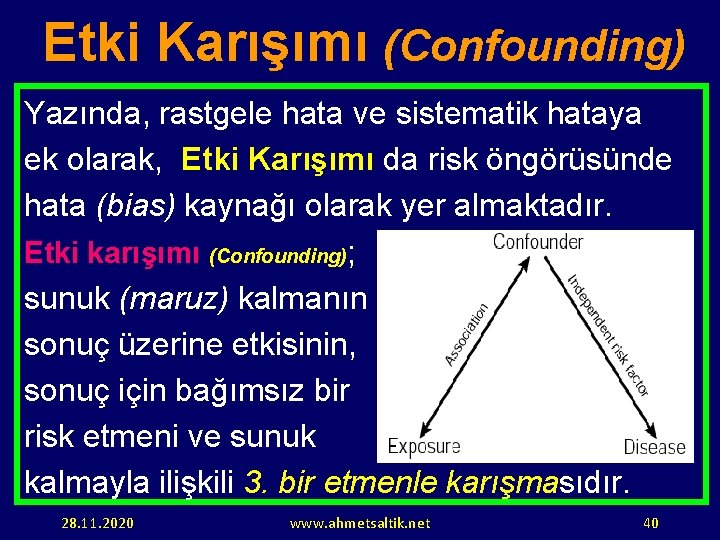 Etki Karışımı (Confounding)

Yazında, rastgele hata ve sistematik hataya ek olarak, Etki Karışımı da risk öngörüsünde hata (bias) kaynağı olarak yer almaktadır.

Etki karışımı (Confounding); sunuk (maruz) kalmanın sonuç üzerine etkisinin, sonuç için bağımsız bir risk etmeni ve sunuk kalmayla ilişkili 3. bir etmenle karışmasıdır.

Confounder
Association
Independent risk factor
Exposure
Disease

28.11.2020
www.ahmetsaltik.net
40